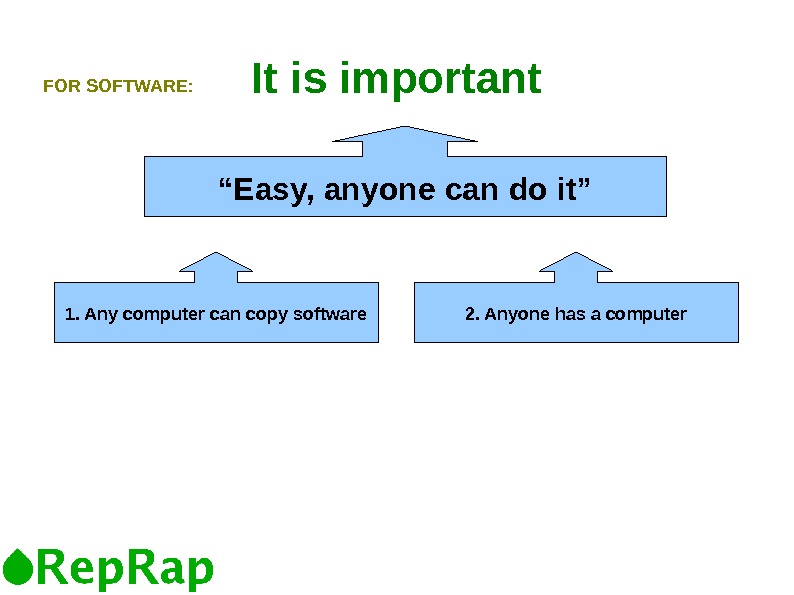 FOR SOFTWARE:

It is important

“Easy, anyone can do it”

1. Any computer can copy software

2. Anyone has a computer

RepRap